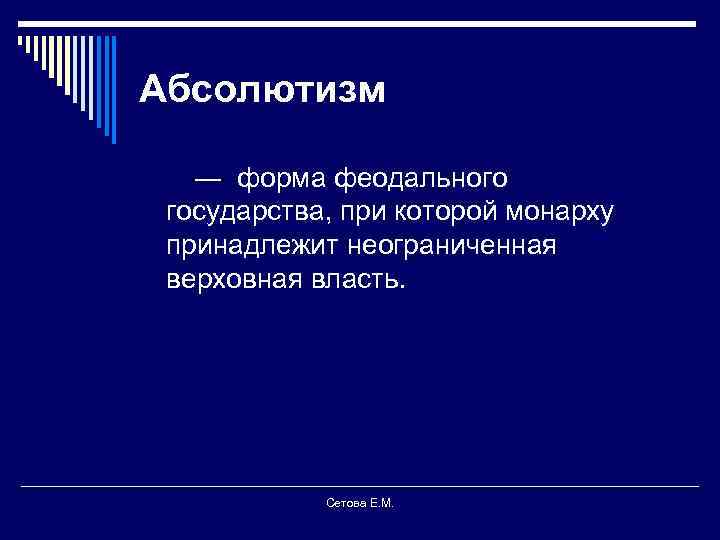 Абсолютизм

— форма феодального государства, при которой монарху принадлежит неограниченная верховная власть.

Сетова Е.М.